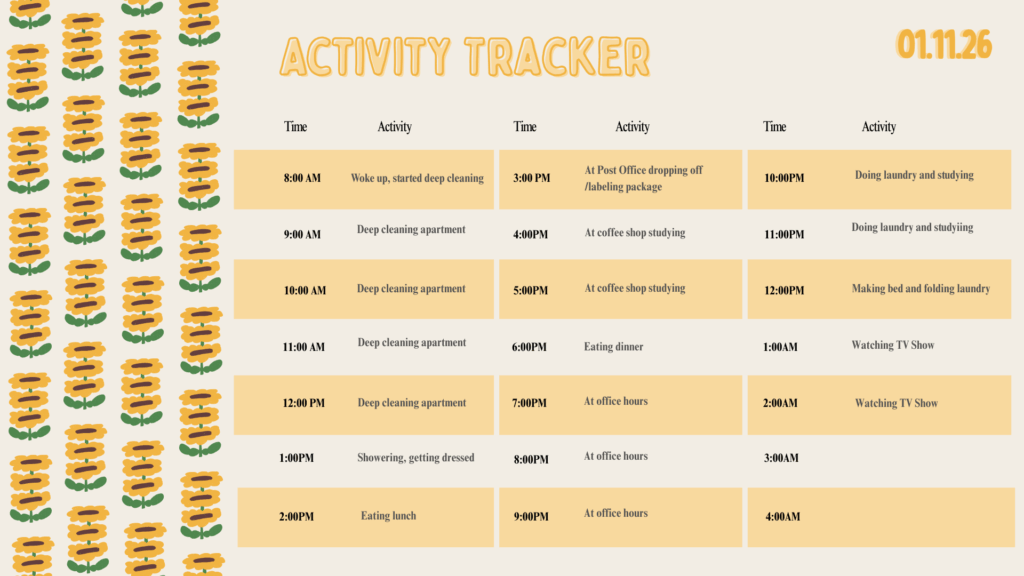 ACTIVITY TRACKER

01.11.26

| Time | Activity |
|---|---|
| 8:00 AM | Woke up, started deep cleaning |
| 9:00 AM | Deep cleaning apartment |
| 10:00 AM | Deep cleaning apartment |
| 11:00 AM | Deep cleaning apartment |
| 12:00 PM | Deep cleaning apartment |
| 1:00PM | Showering, getting dressed |
| 2:00PM | Eating lunch |

| Time | Activity |
|---|---|
| 3:00 PM | At Post Office dropping off /labeling package |
| 4:00PM | At coffee shop studying |
| 5:00PM | At coffee shop studying |
| 6:00PM | Eating dinner |
| 7:00PM | At office hours |
| 8:00PM | At office hours |
| 9:00PM | At office hours |

| Time | Activity |
|---|---|
| 10:00PM | Doing laundry and studying |
| 11:00PM | Doing laundry and studyiing |
| 12:00PM | Making bed and folding laundry |
| 1:00AM | Watching TV Show |
| 2:00AM | Watching TV Show |
| 3:00AM | |
| 4:00AM | |